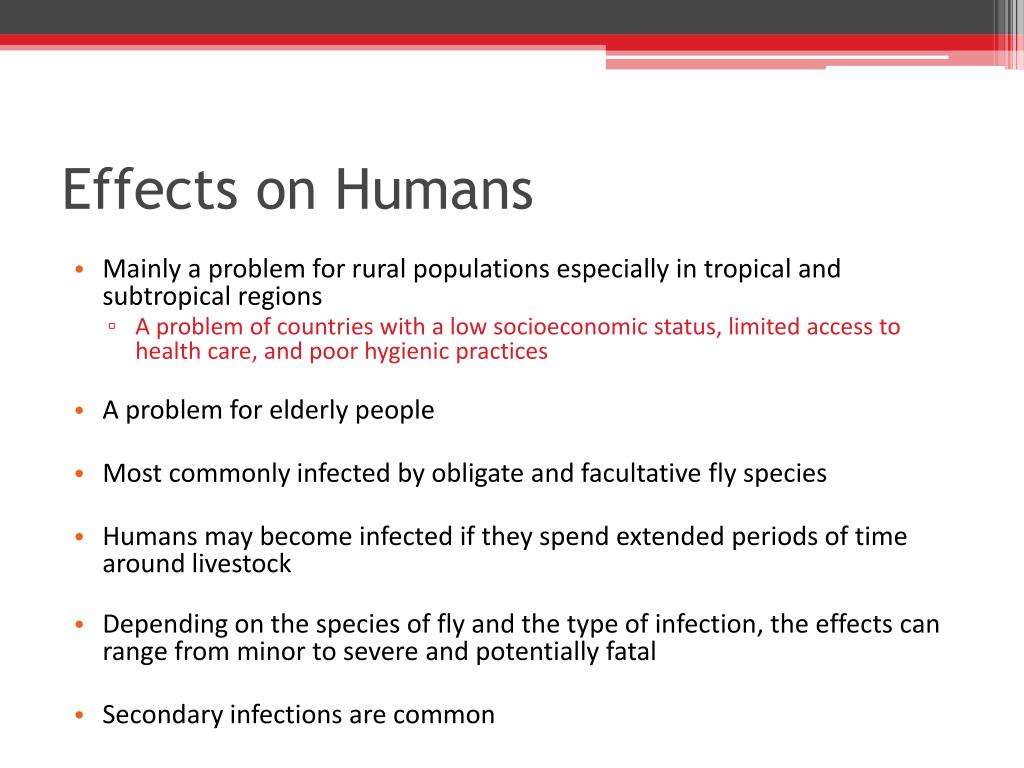 Effects on Humans

• Mainly a problem for rural populations especially in tropical and subtropical regions
  ▫ A problem of countries with a low socioeconomic status, limited access to health care, and poor hygienic practices

• A problem for elderly people

• Most commonly infected by obligate and facultative fly species

• Humans may become infected if they spend extended periods of time around livestock

• Depending on the species of fly and the type of infection, the effects can range from minor to severe and potentially fatal

• Secondary infections are common